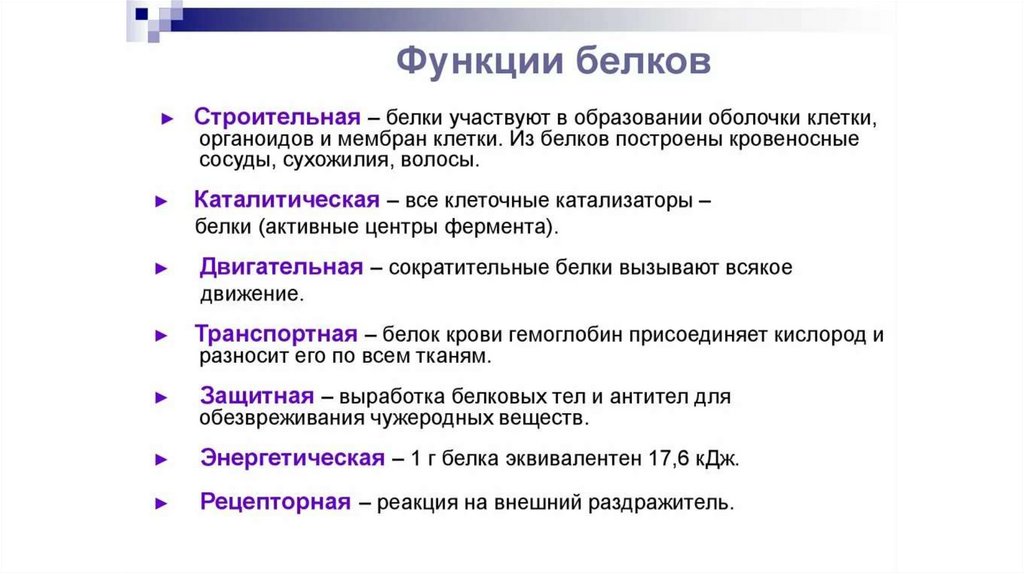 Функции белков

► Строительная – белки участвуют в образовании оболочки клетки, органоидов и мембран клетки. Из белков построены кровеносные сосуды, сухожилия, волосы.

► Каталитическая – все клеточные катализаторы – белки (активные центры фермента).

► Двигательная – сократительные белки вызывают всякое движение.

► Транспортная – белок крови гемоглобин присоединяет кислород и разносит его по всем тканям.

► Защитная – выработка белковых тел и антител для обезвреживания чужеродных веществ.

► Энергетическая – 1 г белка эквивалентен 17,6 кДж.

► Рецепторная – реакция на внешний раздражитель.